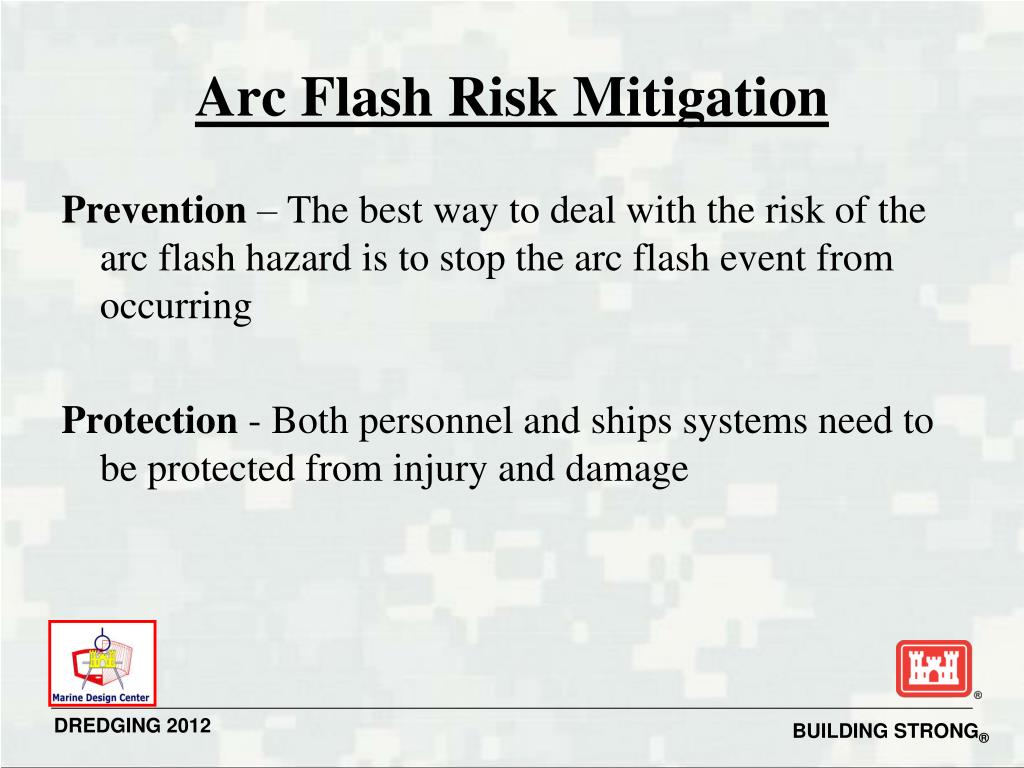 Arc Flash Risk Mitigation

Prevention – The best way to deal with the risk of the arc flash hazard is to stop the arc flash event from occurring

Protection - Both personnel and ships systems need to be protected from injury and damage

Marine Design Center

®

DREDGING 2012

BUILDING STRONG®